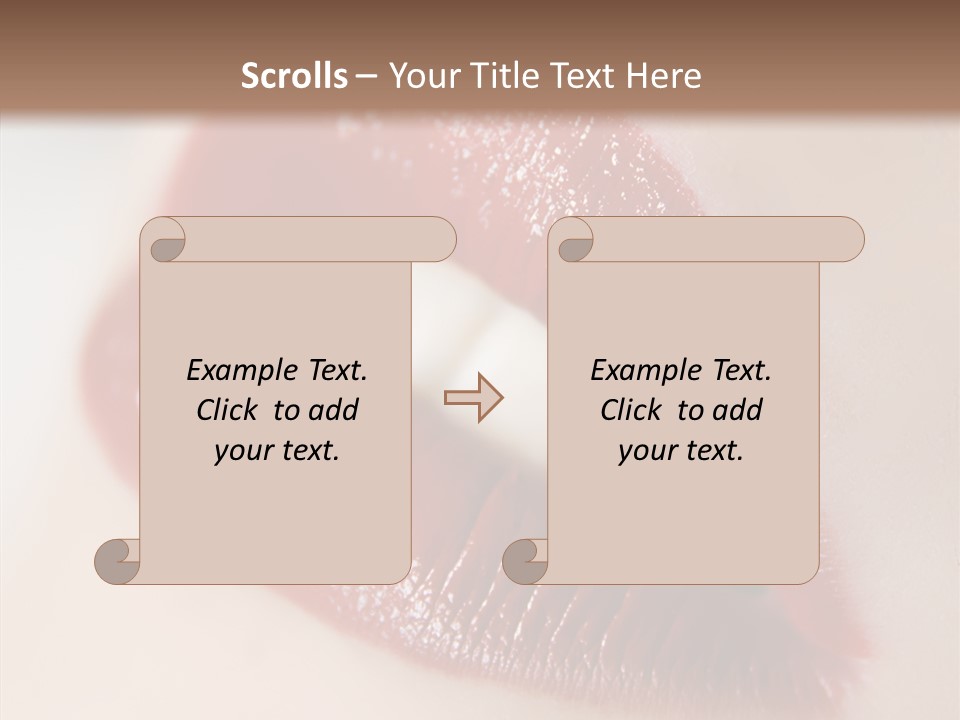 Scrolls – Your Title Text Here

Example Text. Click to add your text.

Example Text. Click to add your text.